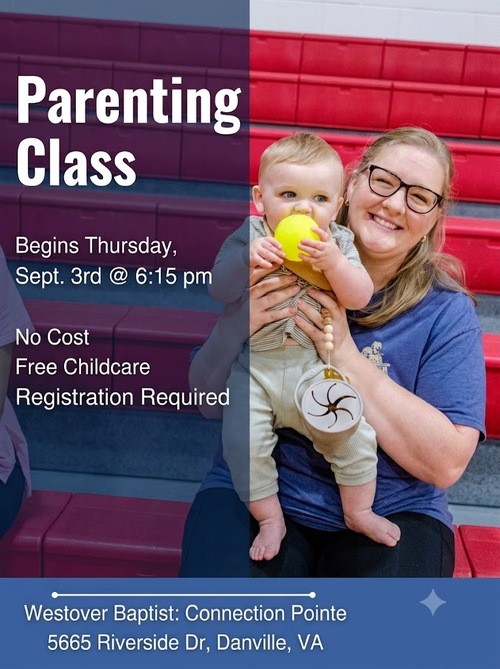 Parenting Class

Begins Thursday, Sept. 3rd @ 6:15 pm

No Cost
Free Childcare
Registration Required

Westover Baptist: Connection Pointe
5665 Riverside Dr, Danville, VA